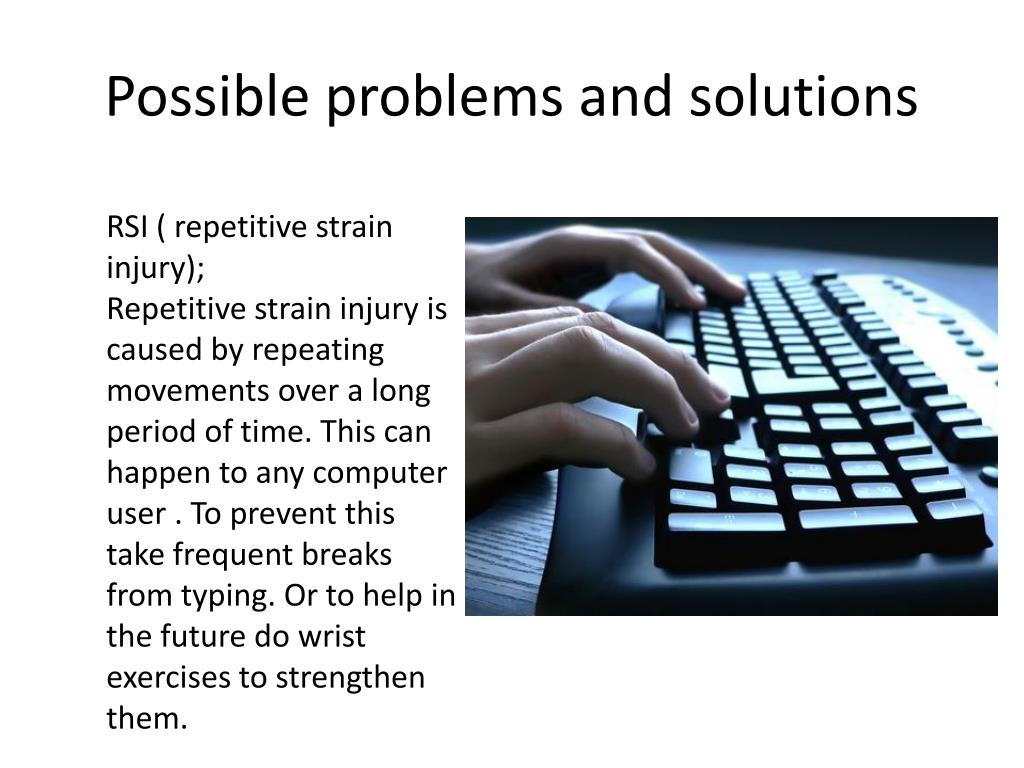 Possible problems and solutions

RSI ( repetitive strain injury);
Repetitive strain injury is caused by repeating movements over a long period of time. This can happen to any computer user . To prevent this take frequent breaks from typing. Or to help in the future do wrist exercises to strengthen them.